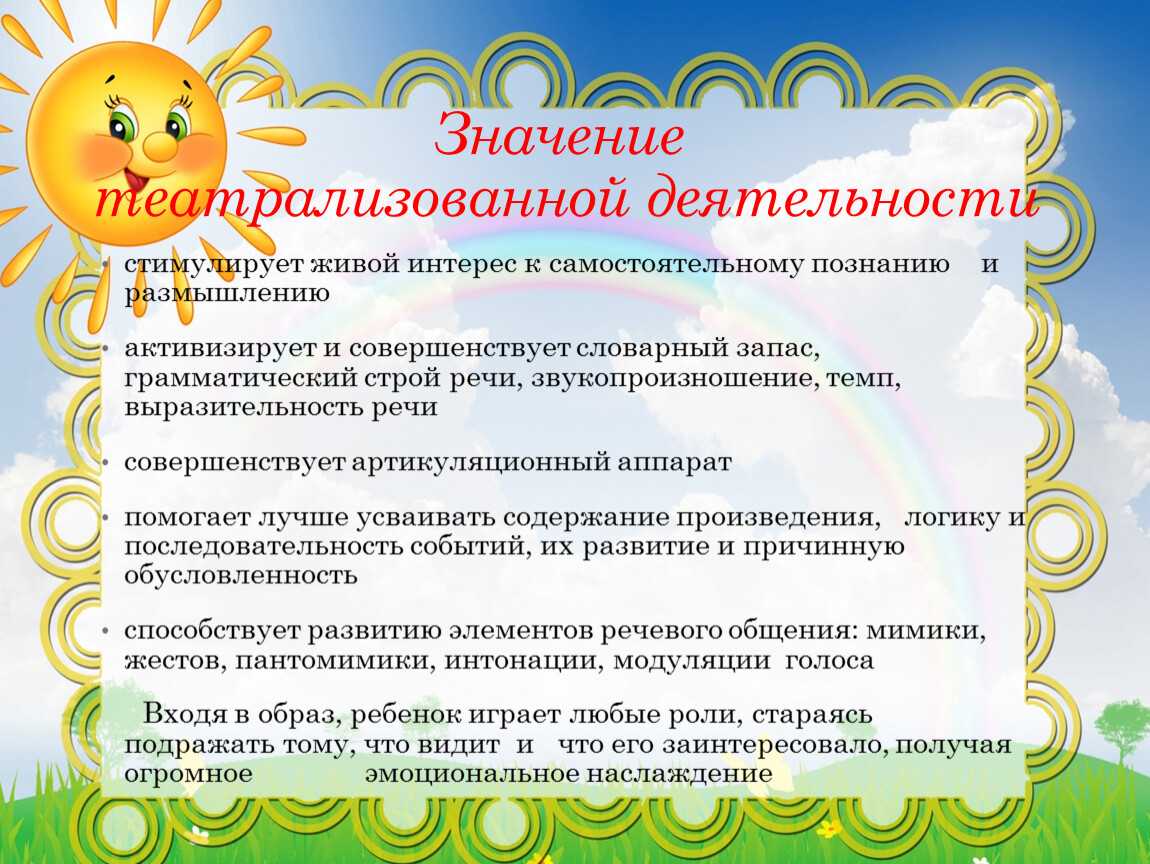 Значение театрализованной деятельности

• стимулирует живой интерес к самостоятельному познанию и размышлению

• активизирует и совершенствует словарный запас, грамматический строй речи, звукопроизношение, темп, выразительность речи

• совершенствует артикуляционный аппарат

• помогает лучше усваивать содержание произведения, логику и последовательность событий, их развитие и причинную обусловленность

• способствует развитию элементов речевого общения: мимики, жестов, пантомимики, интонации, модуляции голоса

Входя в образ, ребенок играет любые роли, стараясь подражать тому, что видит и что его заинтересовало, получая огромное эмоциональное наслаждение